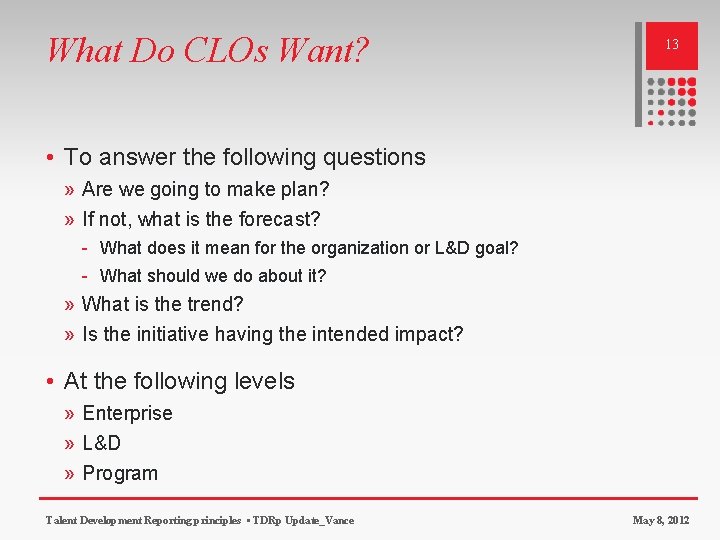 What Do CLOs Want?

13

• To answer the following questions
» Are we going to make plan?
» If not, what is the forecast?
- What does it mean for the organization or L&D goal?
- What should we do about it?
» What is the trend?
» Is the initiative having the intended impact?

• At the following levels
» Enterprise
» L&D
» Program

Talent Development Reporting principles ▪ TDRp Update_Vance

May 8, 2012